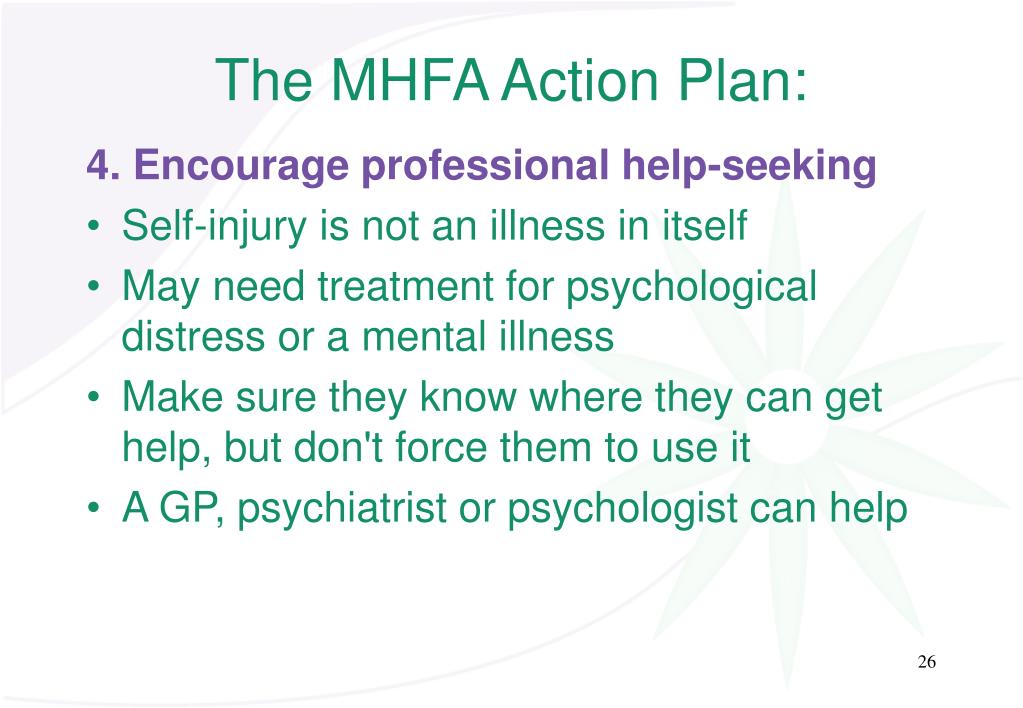 The MHFA Action Plan:

4. Encourage professional help-seeking

• Self-injury is not an illness in itself
• May need treatment for psychological distress or a mental illness
• Make sure they know where they can get help, but don't force them to use it
• A GP, psychiatrist or psychologist can help

26